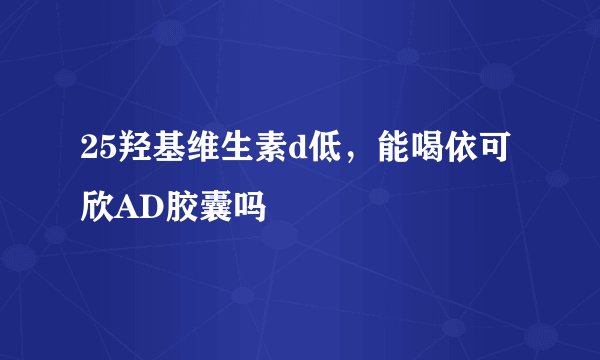 25羟基维生素d低，能喝依可欣AD胶囊吗